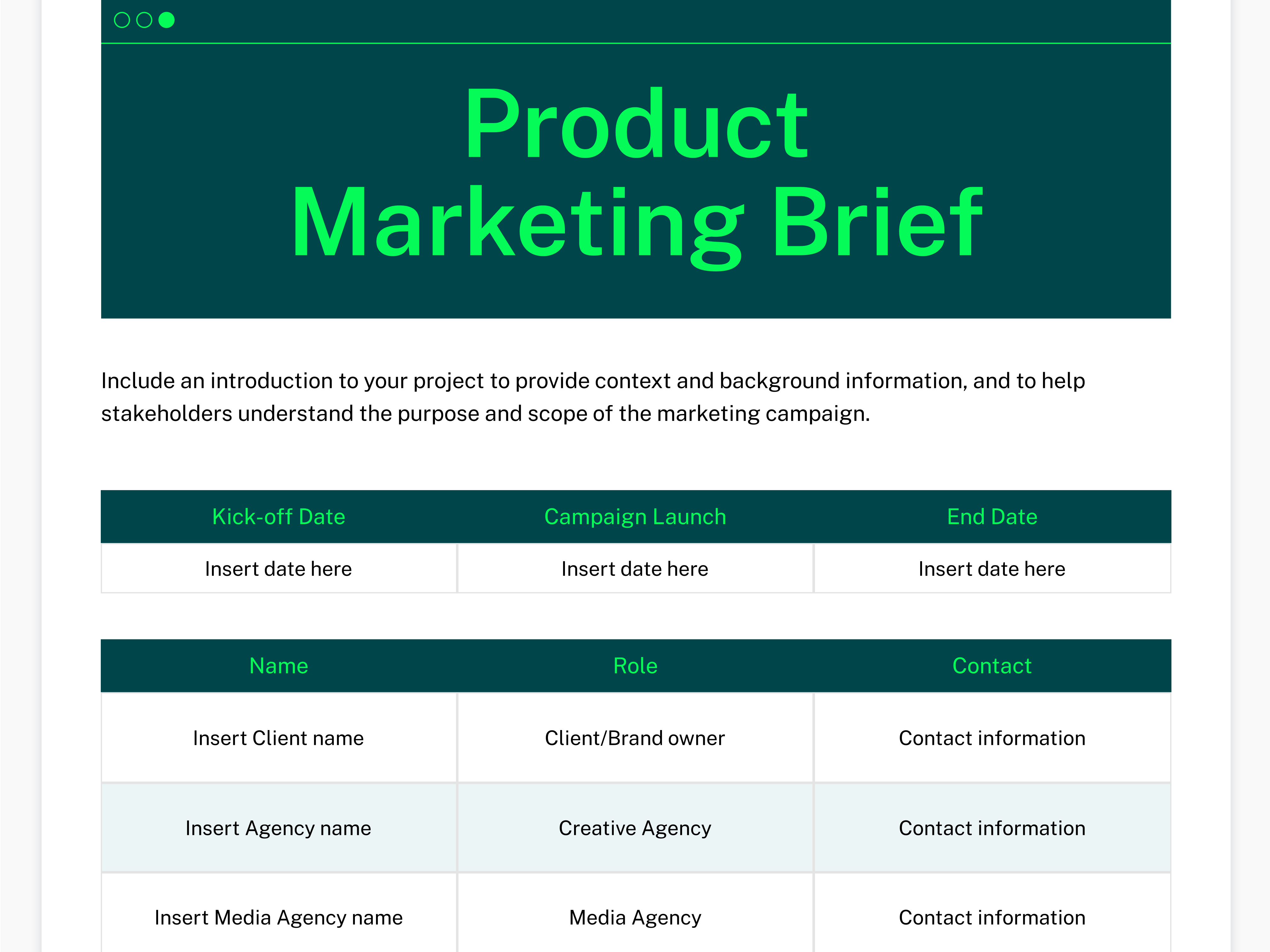 Product Marketing Brief

Include an introduction to your project to provide context and background information, and to help stakeholders understand the purpose and scope of the marketing campaign.

| Kick-off Date | Campaign Launch | End Date |
|---|---|---|
| Insert date here | Insert date here | Insert date here |

| Name | Role | Contact |
|---|---|---|
| Insert Client name | Client/Brand owner | Contact information |
| Insert Agency name | Creative Agency | Contact information |
| Insert Media Agency name | Media Agency | Contact information |